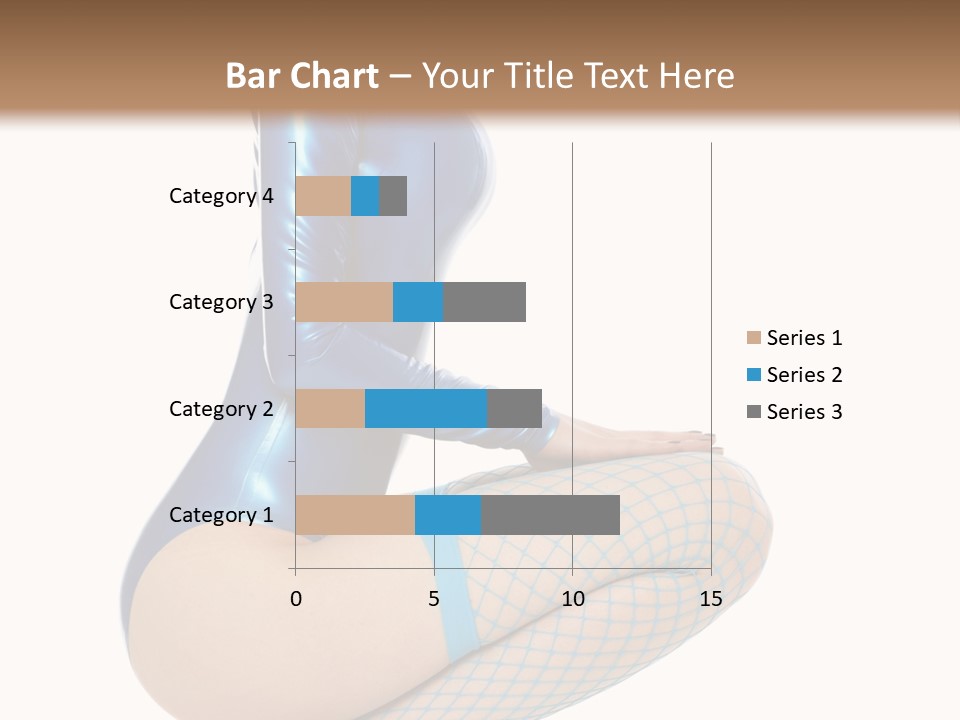 Bar Chart – Your Title Text Here

Category 4
Category 3
Category 2
Category 1

0
5
10
15

Series 1
Series 2
Series 3